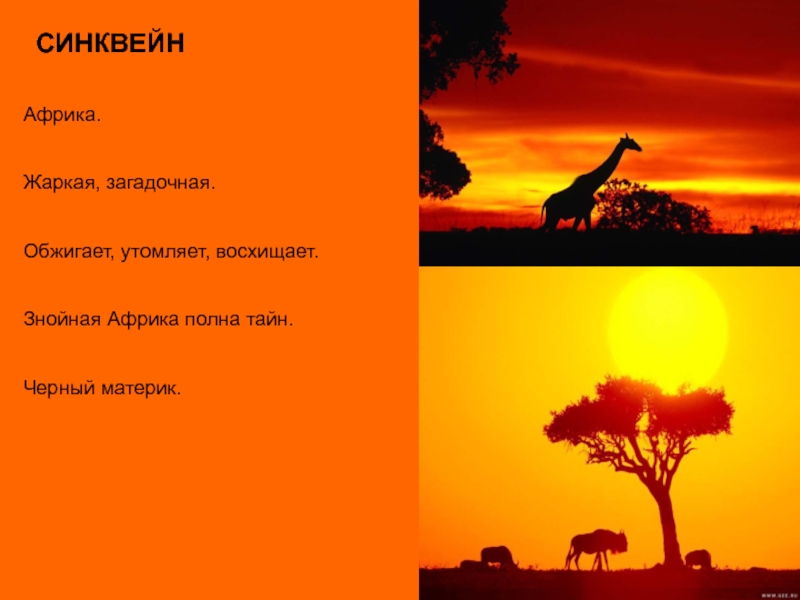 СИНКВЕЙН

Африка.

Жаркая, загадочная.

Обжигает, утомляет, восхищает.

Знойная Африка полна тайн.

Черный материк.

WWW.GEE.RU